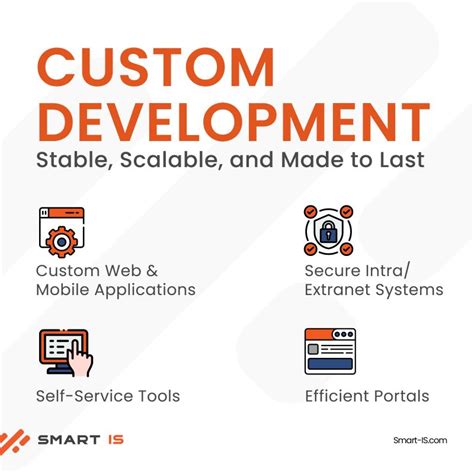 CUSTOM DEVELOPMENT

Stable, Scalable, and Made to Last

Custom Web & Mobile Applications

Secure Intra/ Extranet Systems

Self-Service Tools

Efficient Portals

SMART IS

Smart-IS.com